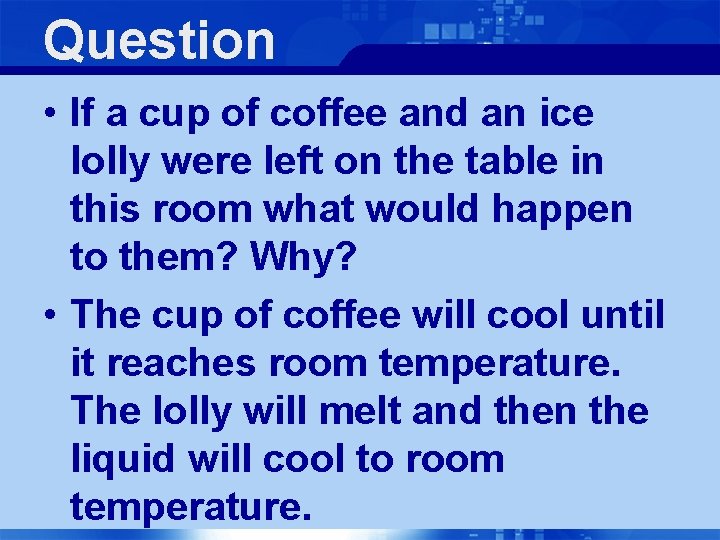 Question

• If a cup of coffee and an ice lolly were left on the table in this room what would happen to them? Why?

• The cup of coffee will cool until it reaches room temperature. The lolly will melt and then the liquid will cool to room temperature.